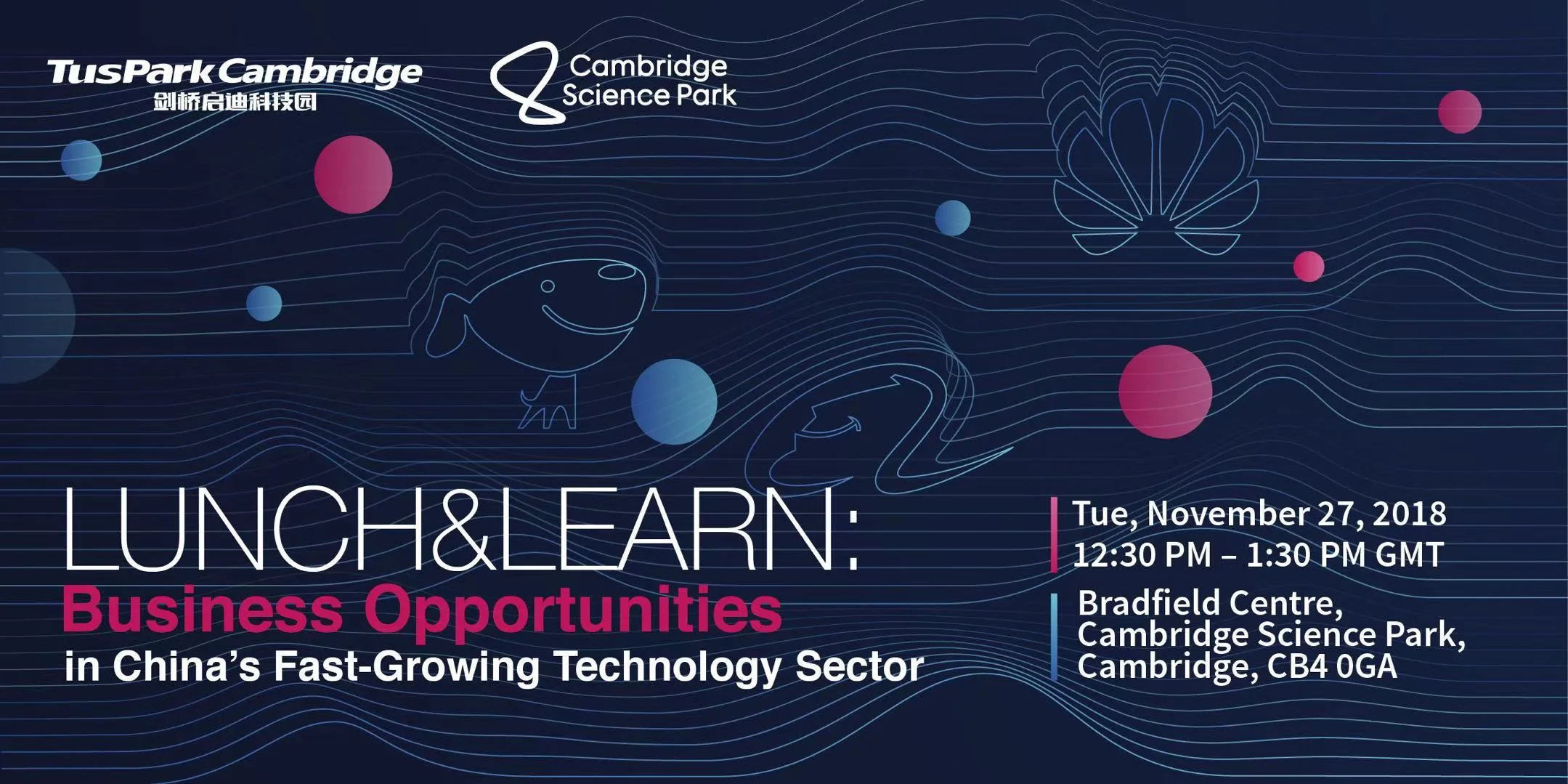 TusPark Cambridge
剑桥启迪科技园

Cambridge Science Park

LUNCH&LEARN:
Business Opportunities
in China's Fast-Growing Technology Sector

Tue, November 27, 2018
12:30 PM – 1:30 PM GMT

Bradfield Centre,
Cambridge Science Park,
Cambridge, CB4 0GA